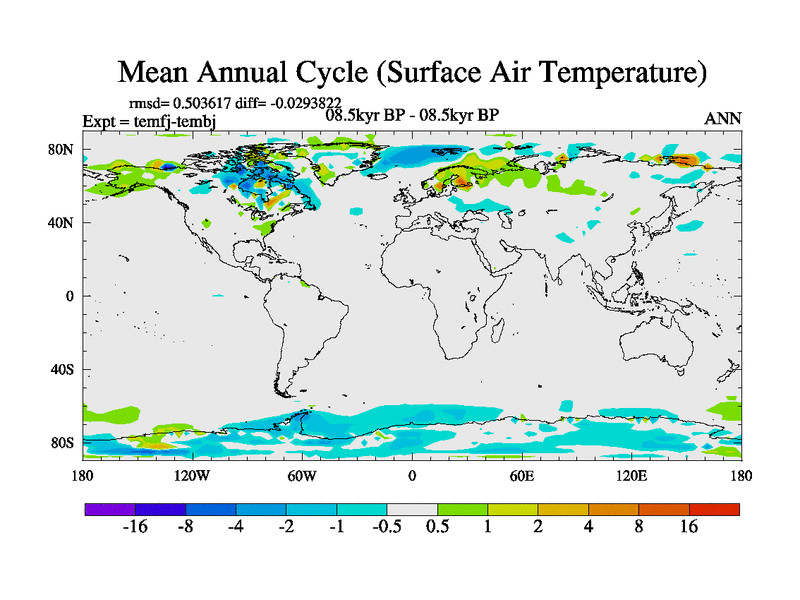 Mean Annual Cycle (Surface Air Temperature)

rmsd= 0.503617 diff= -0.0293822

Expt = temfj-tembj

08.5kyr BP - 08.5kyr BP

ANN

80N
40N
0
40S
80S

180 120W 60W 0 60E 120E 180

-16 -8 -4 -2 -1 -0.5 0.5 1 2 4 8 16